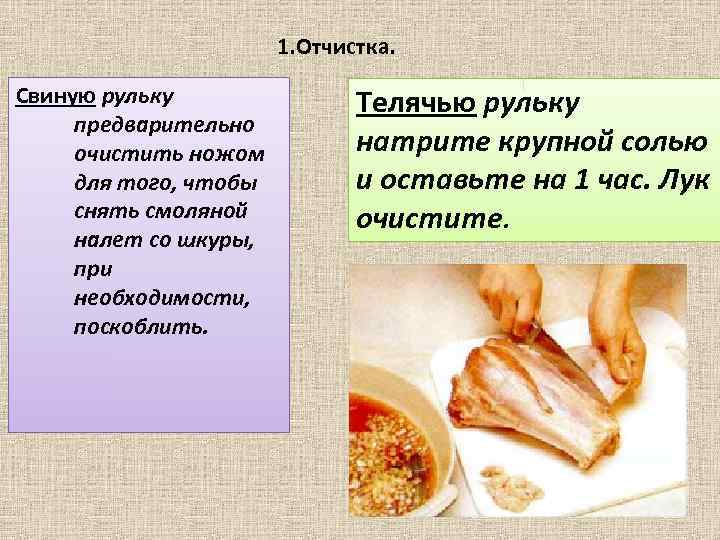 1.Отчистка.

Свиную рульку предварительно очистить ножом для того, чтобы снять смоляной налет со шкуры, при необходимости, поскоблить.

Телячью рульку натрите крупной солью и оставьте на 1 час. Лук очистите.